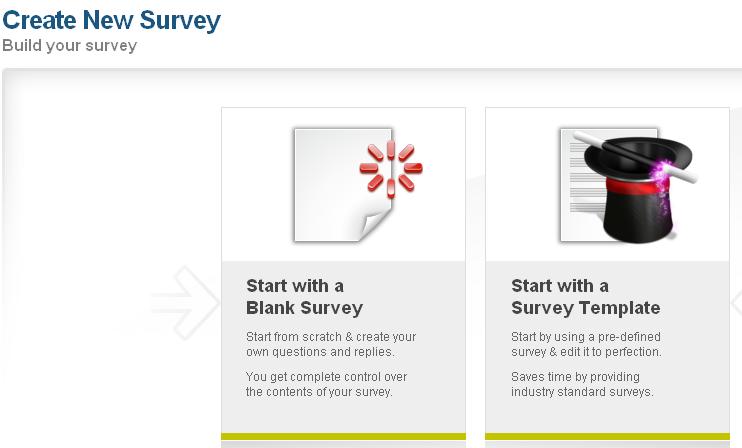 Create New Survey
Build your survey

Start with a Blank Survey

Start from scratch & create your own questions and replies.

You get complete control over the contents of your survey.

Start with a Survey Template

Start by using a pre-defined survey & edit it to perfection.

Saves time by providing industry standard surveys.